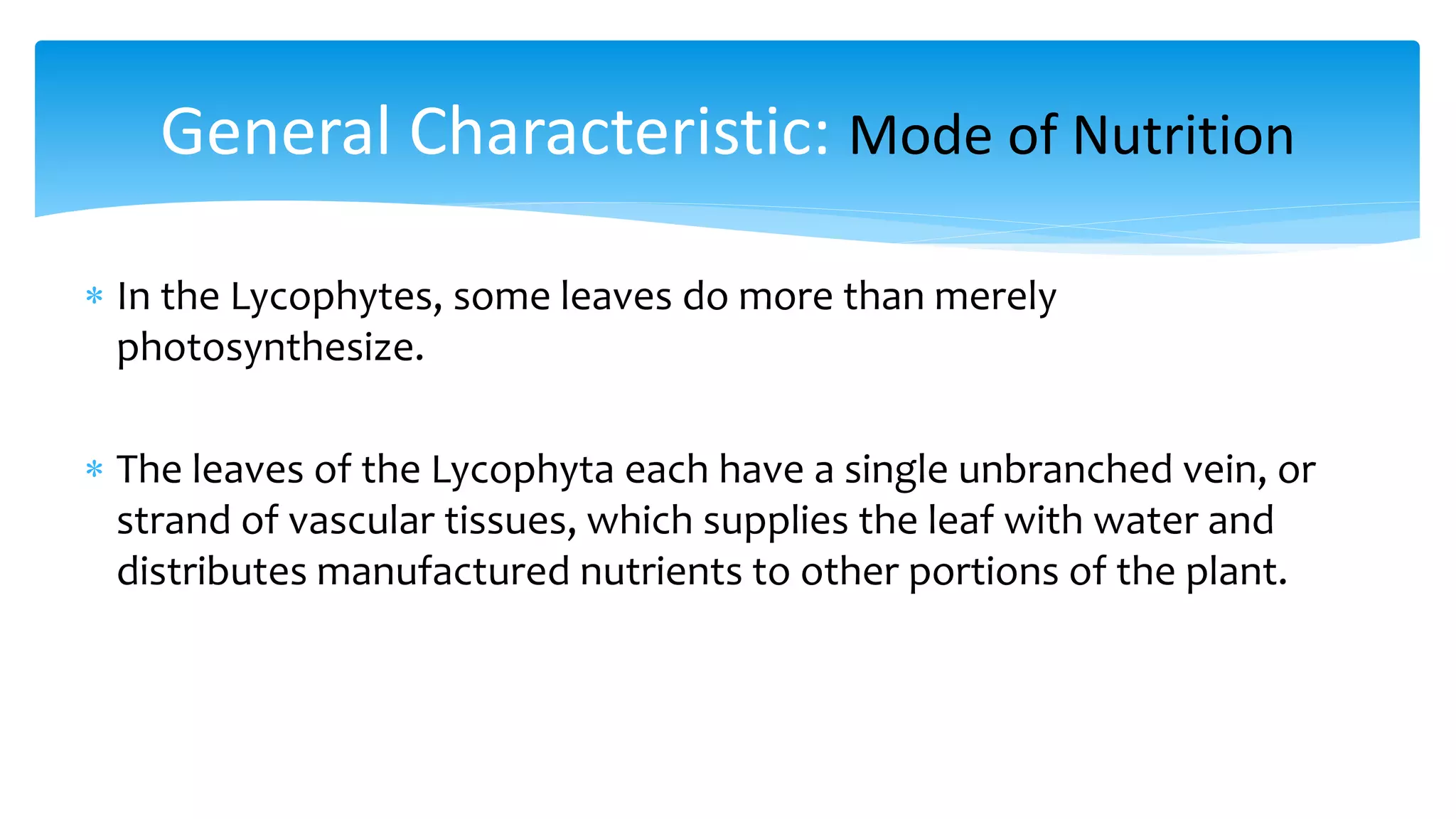 General Characteristic: Mode of Nutrition

* In the Lycophytes, some leaves do more than merely photosynthesize.

* The leaves of the Lycophyta each have a single unbranched vein, or strand of vascular tissues, which supplies the leaf with water and distributes manufactured nutrients to other portions of the plant.